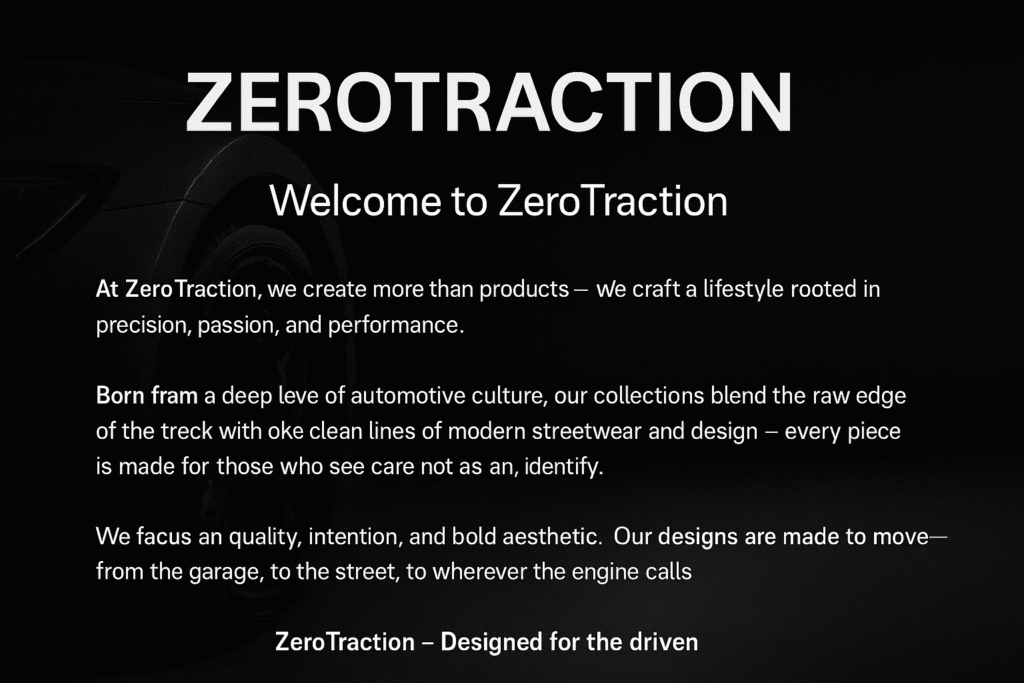 ZEROTRACTION

Welcome to ZeroTraction

At ZeroTraction, we create more than products — we craft a lifestyle rooted in precision, passion, and performance.

Born fram a deep leve of automotive culture, our collections blend the raw edge of the treck with oke clean lines of modern streetwear and design – every piece is made for those who see care not as an, identify.

We facus an quality, intention, and bold aesthetic. Our designs are made to move— from the garage, to the street, to wherever the engine calls

ZeroTraction – Designed for the driven